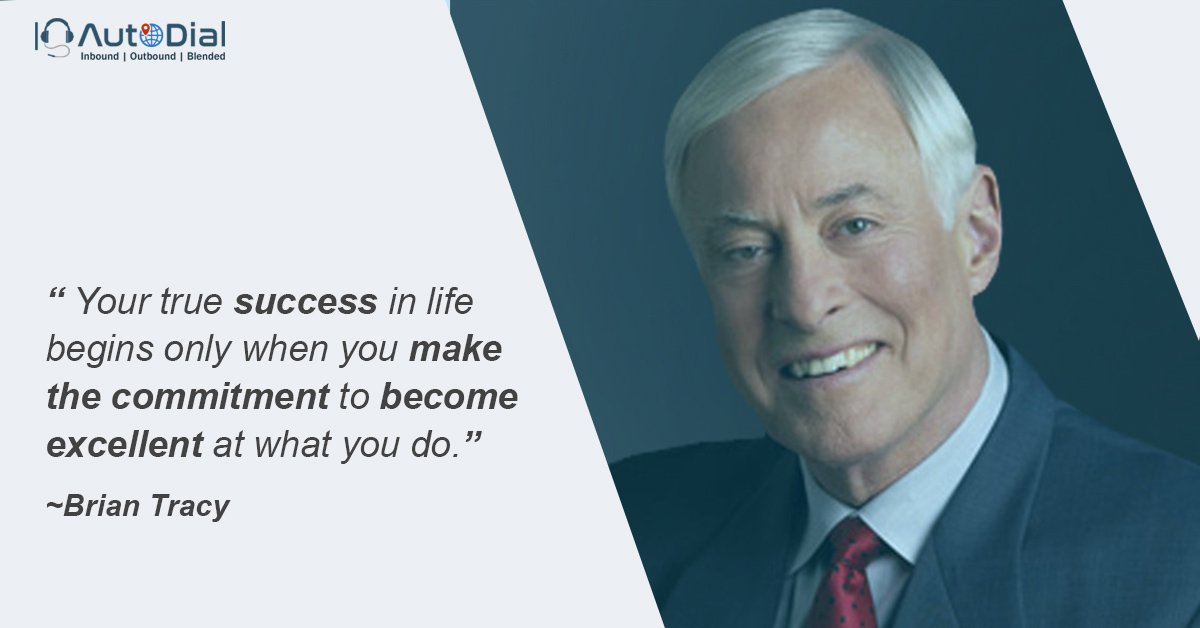 AutoDial
Inbound | Outbound | Blended

“ Your true success in life begins only when you make the commitment to become excellent at what you do.”

~Brian Tracy